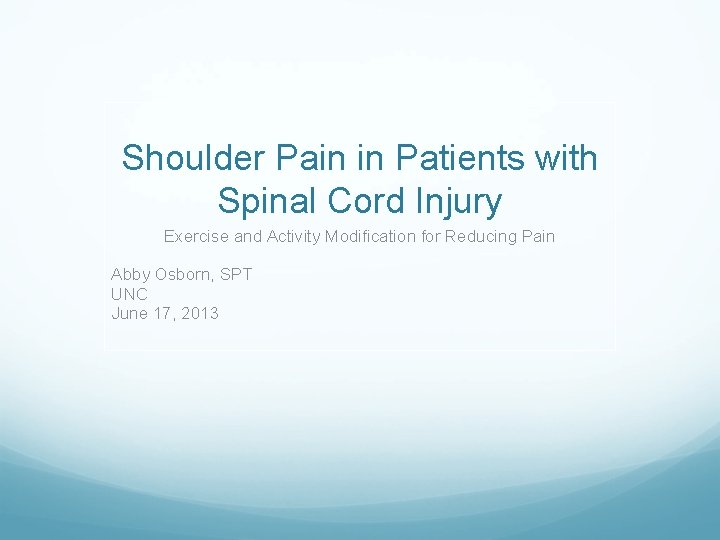 Shoulder Pain in Patients with Spinal Cord Injury

Exercise and Activity Modification for Reducing Pain

Abby Osborn, SPT
UNC
June 17, 2013